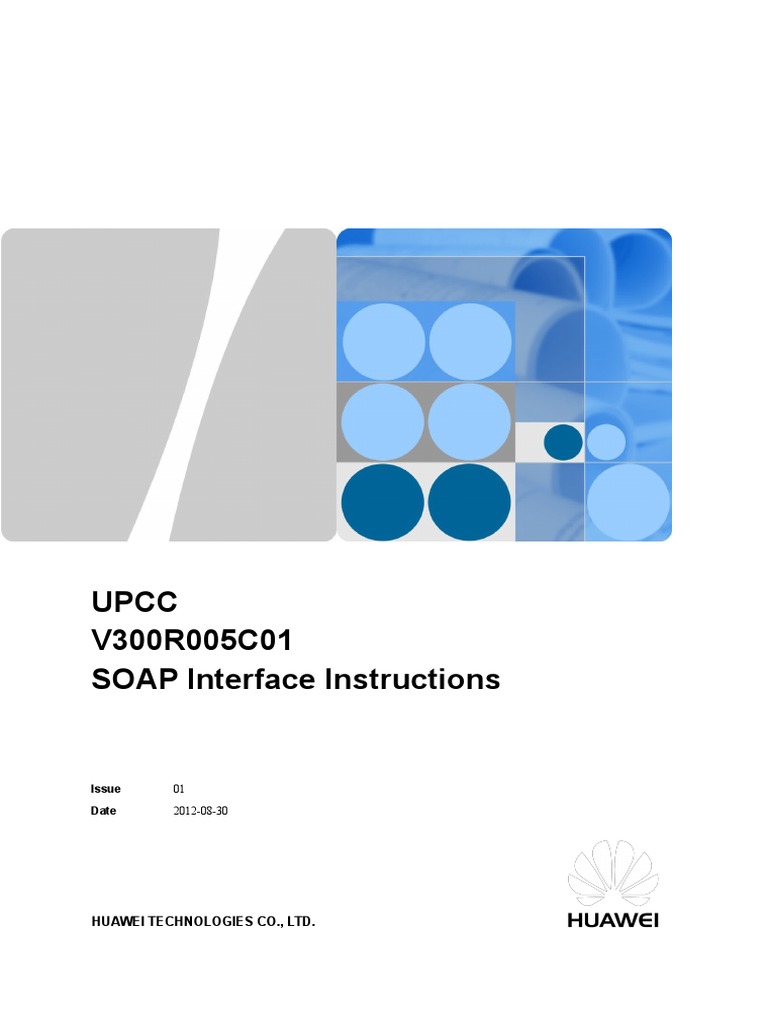 UPCC
V300R005C01
SOAP Interface Instructions

Issue 01
Date 2012-08-30

HUAWEI TECHNOLOGIES CO., LTD.

HUAWEI